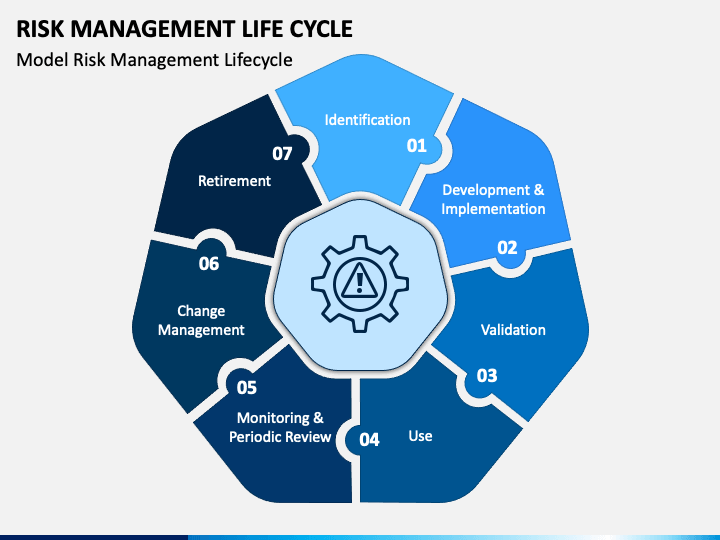 RISK MANAGEMENT LIFE CYCLE

Model Risk Management Lifecycle

Identification

01

Development & Implementation

02

Validation

03

Use

04

Monitoring & Periodic Review

05

Change Management

06

Retirement

07